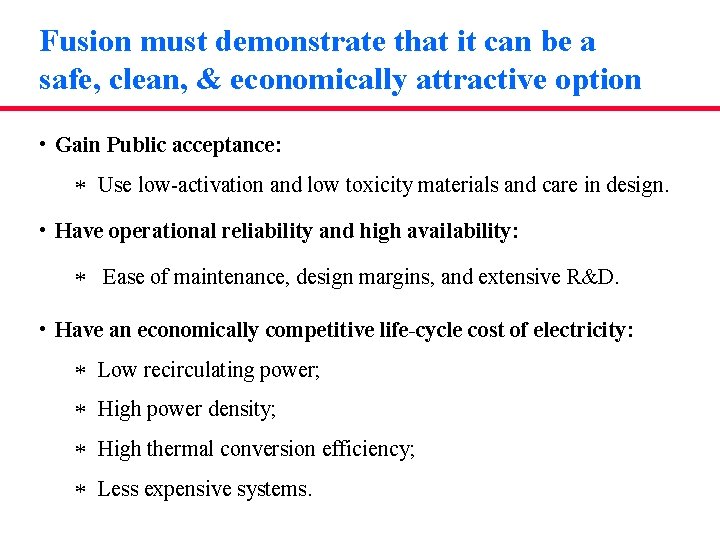 Fusion must demonstrate that it can be a safe, clean, & economically attractive option

• Gain Public acceptance:

∗ Use low-activation and low toxicity materials and care in design.

• Have operational reliability and high availability:

∗ Ease of maintenance, design margins, and extensive R&D.

• Have an economically competitive life-cycle cost of electricity:

∗ Low recirculating power;

∗ High power density;

∗ High thermal conversion efficiency;

∗ Less expensive systems.